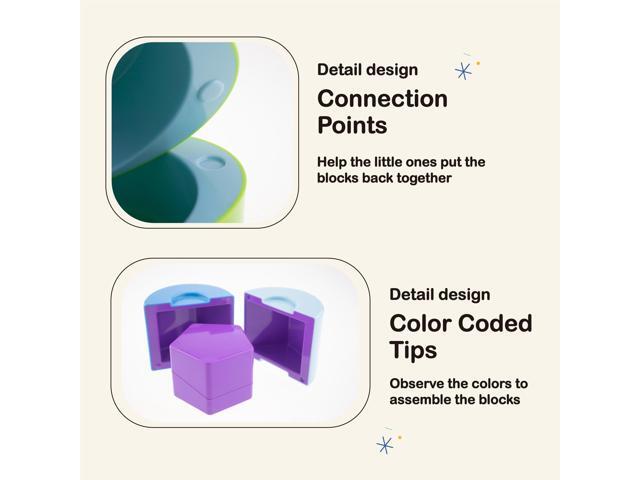 Detail design

Connection Points

Help the little ones put the blocks back together

Detail design

Color Coded Tips

Observe the colors to assemble the blocks